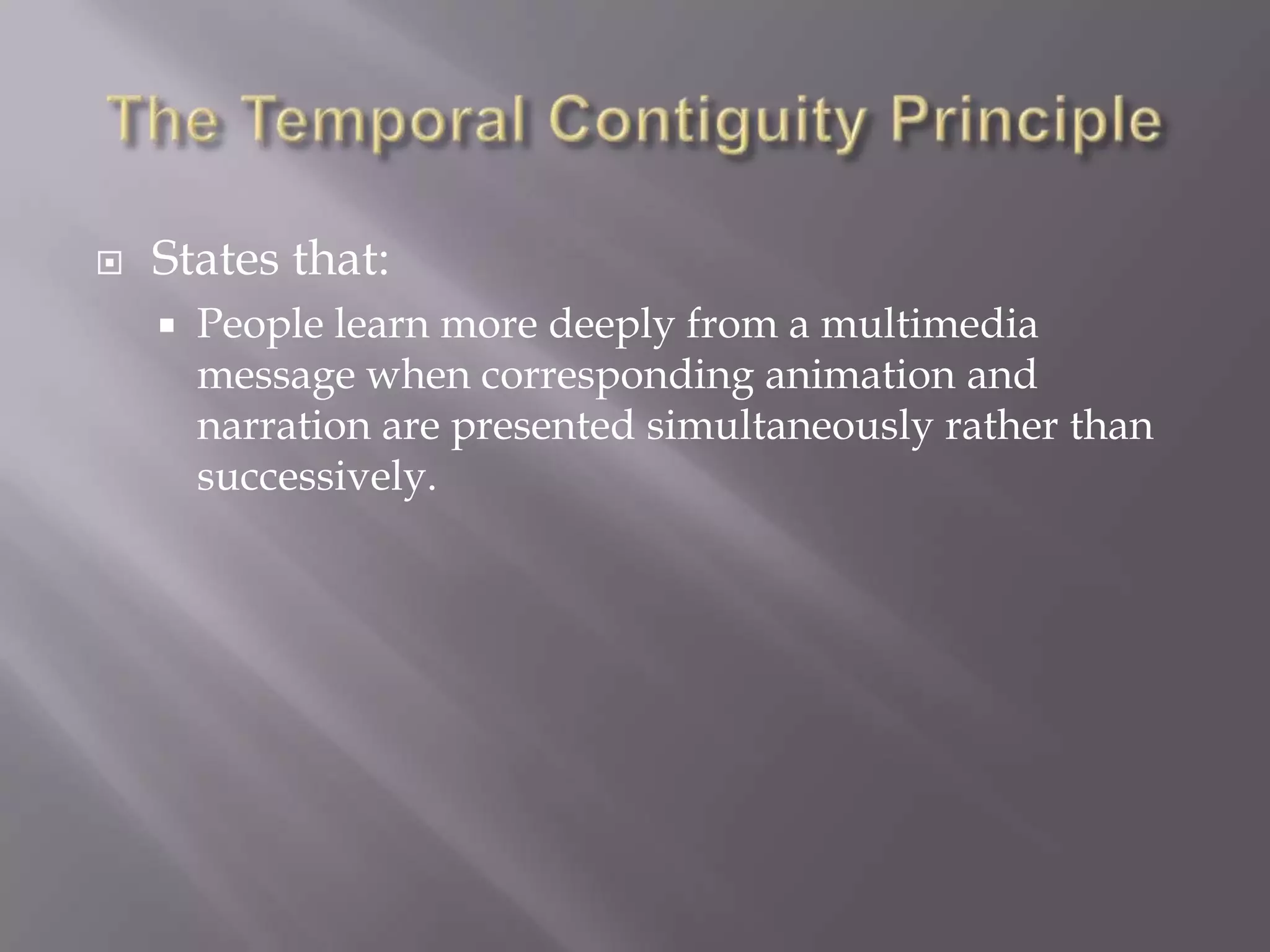 The Temporal Contiguity Principle

States that:

People learn more deeply from a multimedia message when corresponding animation and narration are presented simultaneously rather than successively.